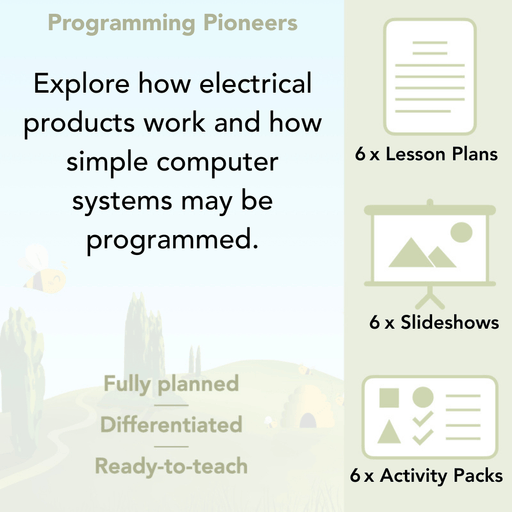 Programming Pioneers

Explore how electrical products work and how simple computer systems may be programmed.

Fully planned

Differentiated

Ready-to-teach

6 x Lesson Plans

6 x Slideshows

6 x Activity Packs